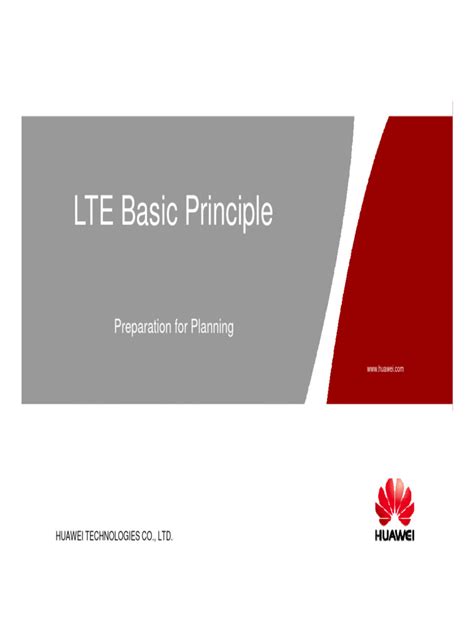 LTE Basic Principle

Preparation for Planning

www.huawei.com

HUAWEI TECHNOLOGIES CO., LTD.

HUAWEI